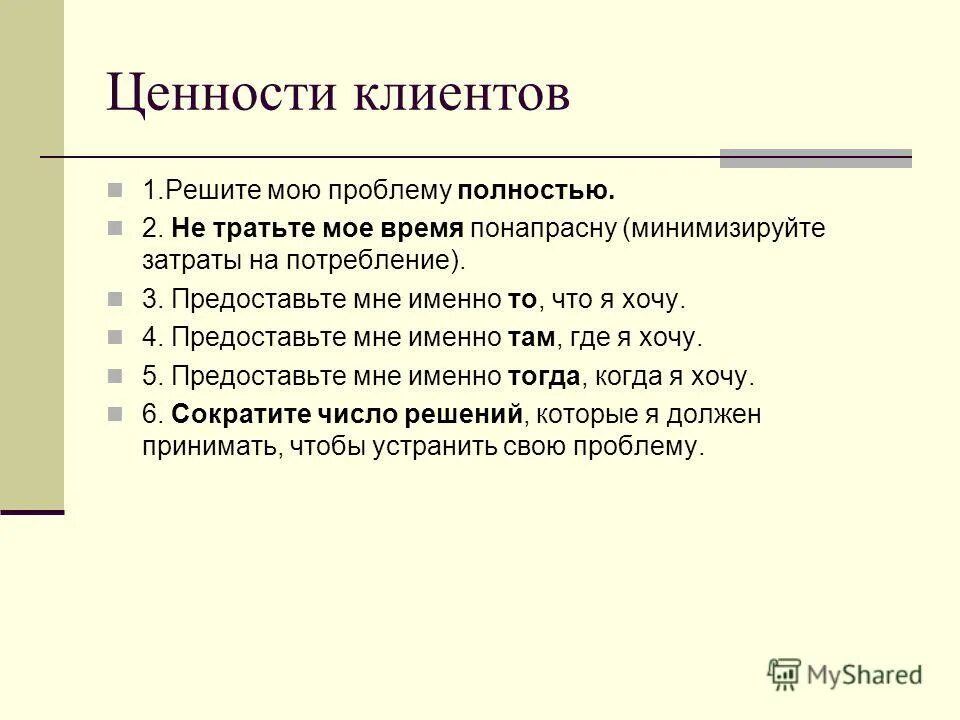 Ценности клиентов

1.Решите мою проблему полностью.

2. Не тратьте мое время понапрасну (минимизируйте затраты на потребление).

3. Предоставьте мне именно то, что я хочу.

4. Предоставьте мне именно там, где я хочу.

5. Предоставьте мне именно тогда, когда я хочу.

6. Сократите число решений, которые я должен принимать, чтобы устранить свою проблему.

MyShared